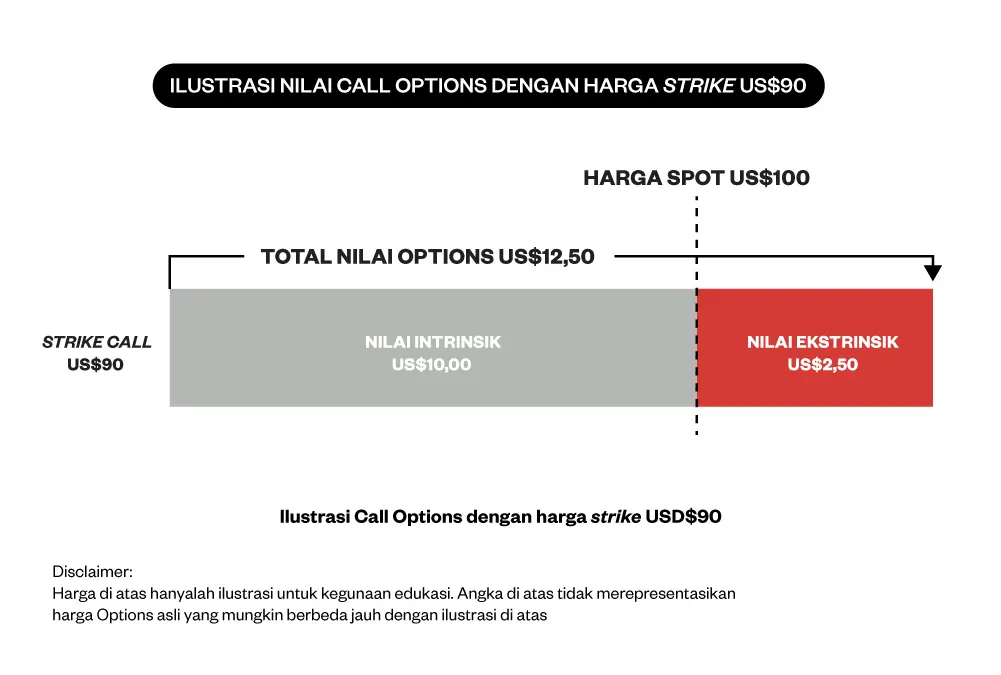 ILUSTRASI NILAI CALL OPTIONS DENGAN HARGA STRIKE US$90

HARGA SPOT US$100

TOTAL NILAI OPTIONS US$12,50

STRIKE CALL US$90

NILAI INTRINSIK US$10,00

NILAI EKSTRINSIK US$2,50

Ilustrasi Call Options dengan harga strike USD$90

Disclaimer:
Harga di atas hanyalah ilustrasi untuk kegunaan edukasi. Angka di atas tidak merepresentasikan harga Options asli yang mungkin berbeda jauh dengan ilustrasi di atas